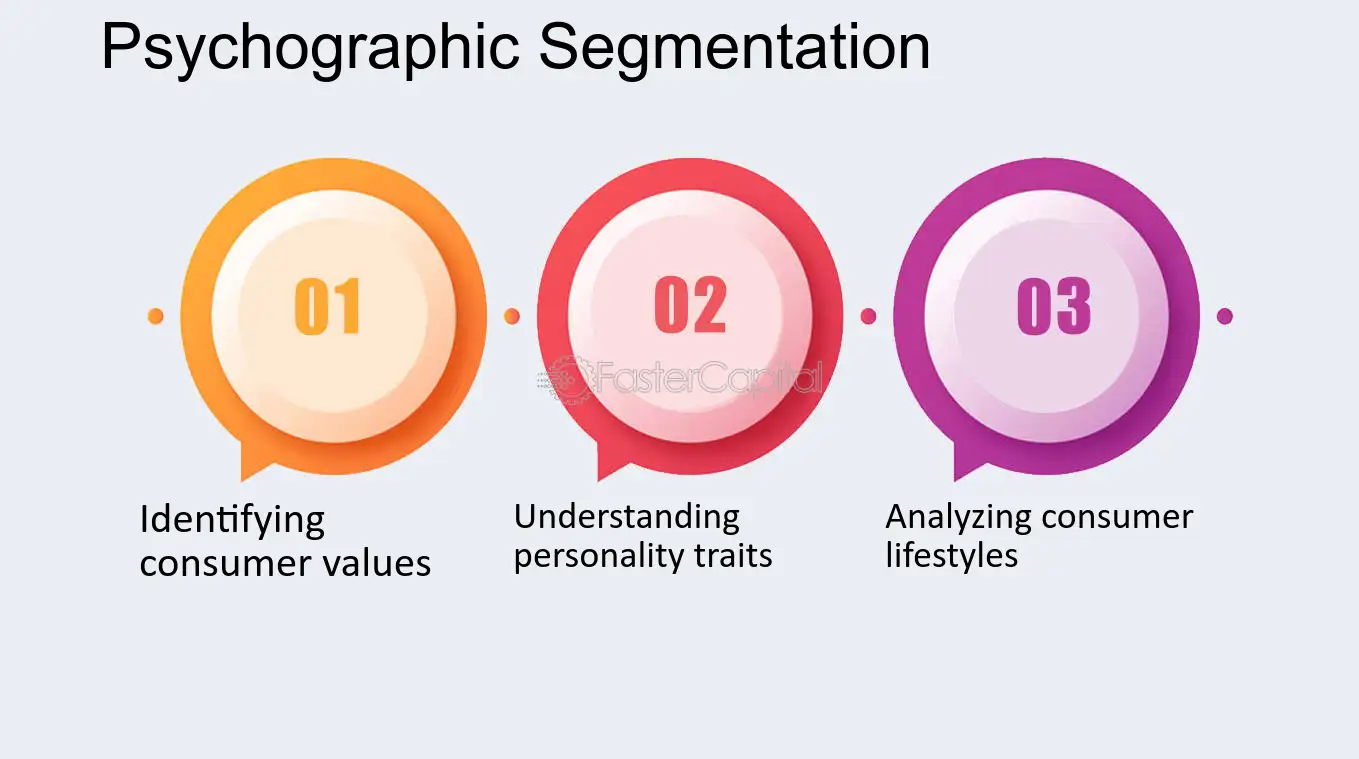 Psychographic Segmentation

01

Identifying consumer values

02

Understanding personality traits

03

Analyzing consumer lifestyles

FasterCapital